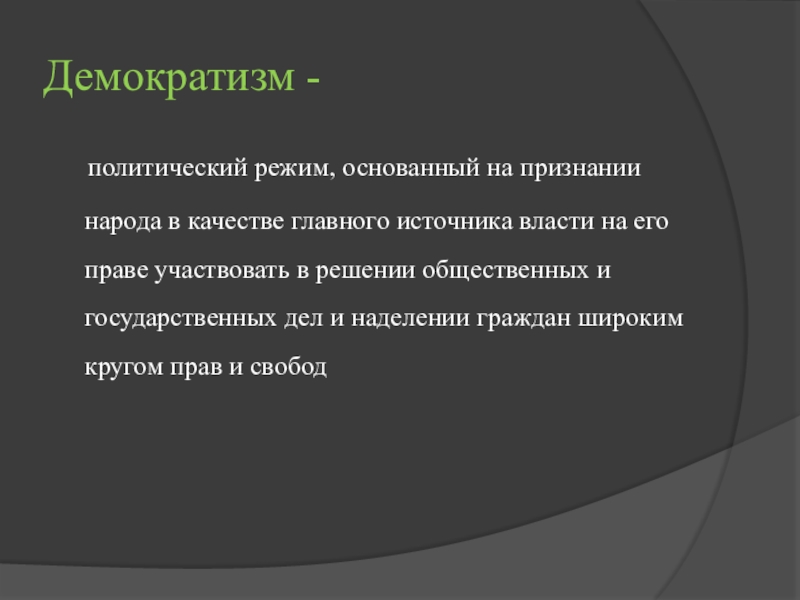 Демократизм -

политический режим, основанный на признании народа в качестве главного источника власти на его праве участвовать в решении общественных и государственных дел и наделении граждан широким кругом прав и свобод